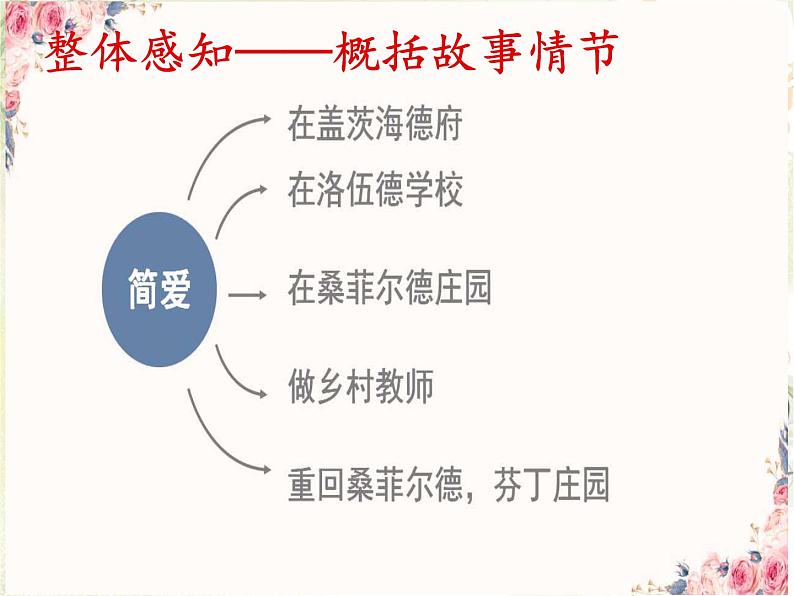 整体感知——概括故事情节

简爱

在盖茨海德府

在洛伍德学校

在桑菲尔德庄园

做乡村教师

重回桑菲尔德，芬丁庄园